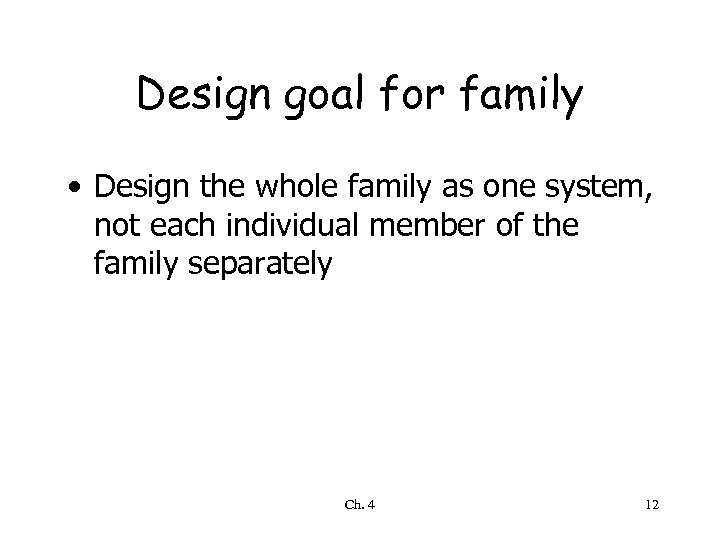 Design goal for family

• Design the whole family as one system, not each individual member of the family separately

Ch. 4

12